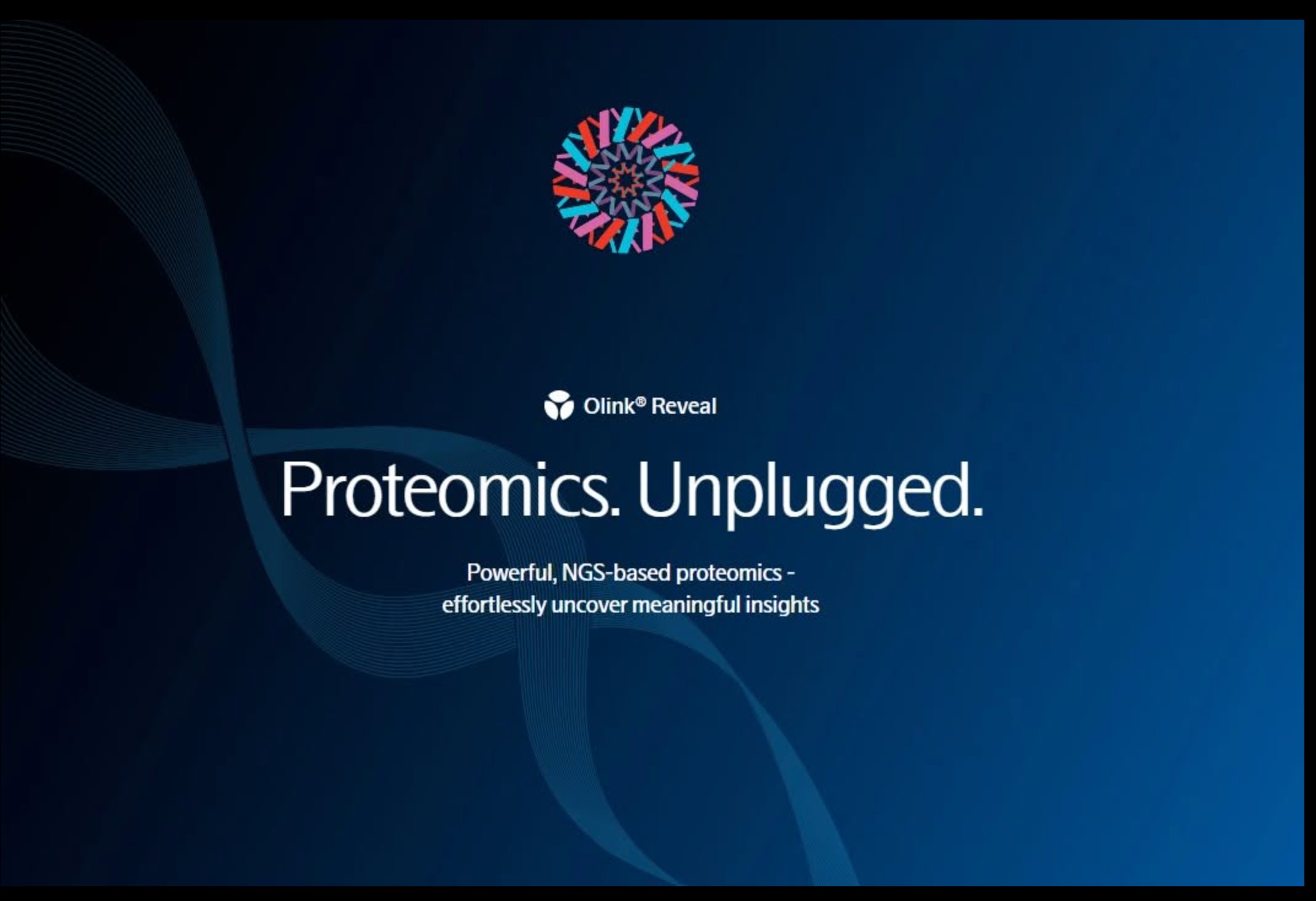 Olink® Reveal

Proteomics. Unplugged.

Powerful, NGS-based proteomics - effortlessly uncover meaningful insights